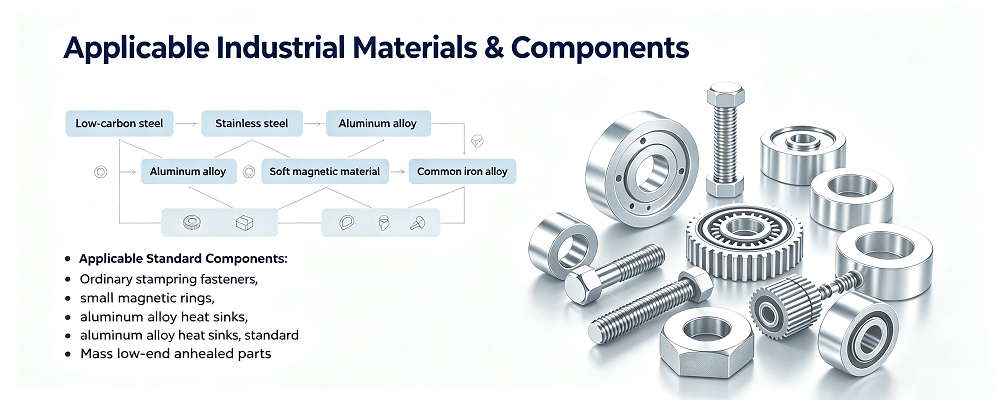 Applicable Industrial Materials & Components

Low-carbon steel
Stainless steel
Aluminum alloy
Aluminum alloy
Soft magnetic material
Common iron alloy

- Applicable Standard Components:
- Ordinary stampring fasteners,
- small magnetic rings,
- aluminum alloy heat sinks,
- aluminum alloy heat sinks, standard
- Mass low-end anhealed parts